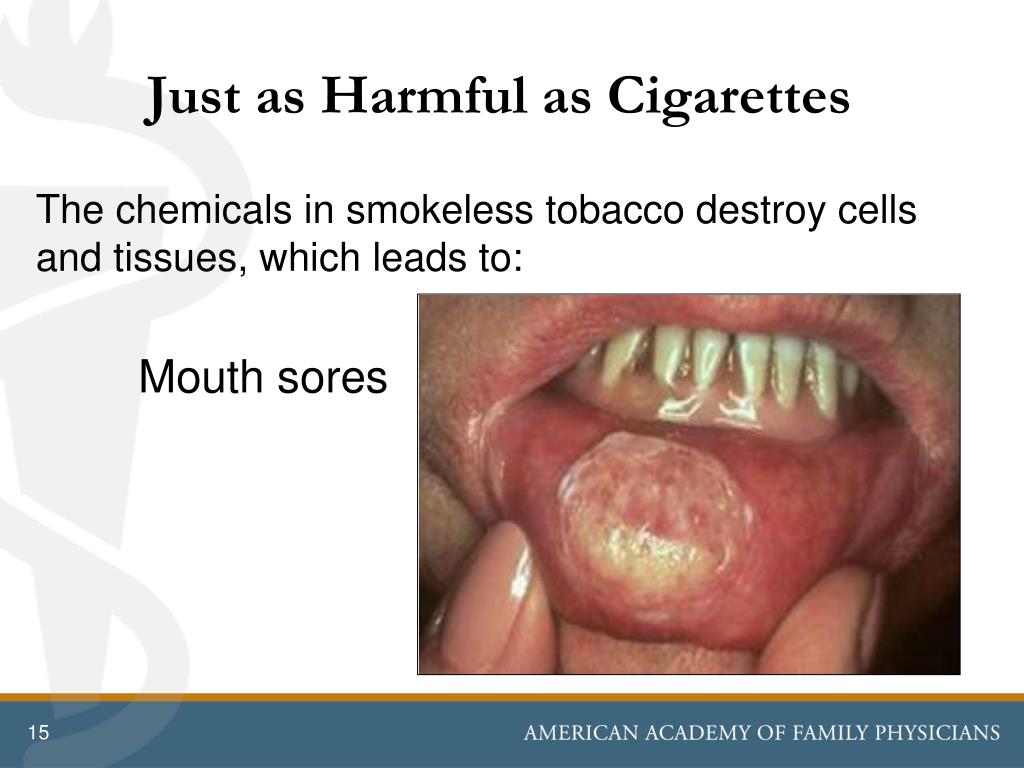 Just as Harmful as Cigarettes

The chemicals in smokeless tobacco destroy cells and tissues, which leads to:

Mouth sores

15

AMERICAN ACADEMY OF FAMILY PHYSICIANS